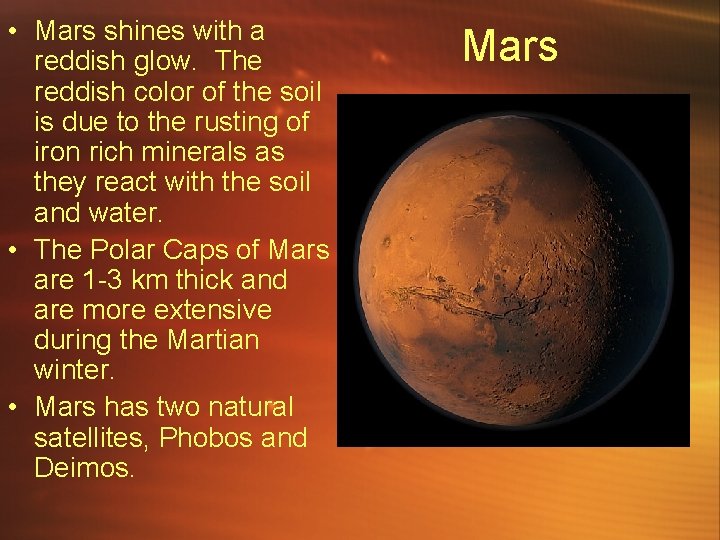 Mars

• Mars shines with a reddish glow. The reddish color of the soil is due to the rusting of iron rich minerals as they react with the soil and water.
• The Polar Caps of Mars are 1-3 km thick and are more extensive during the Martian winter.
• Mars has two natural satellites, Phobos and Deimos.